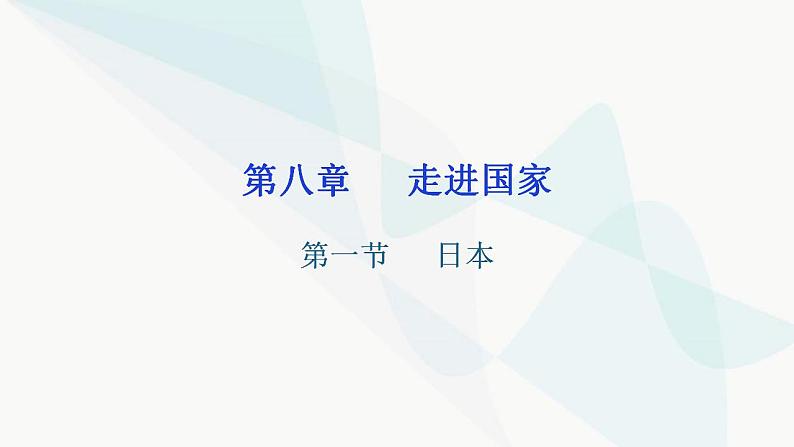 第八章　　走进国家

第一节　　日本